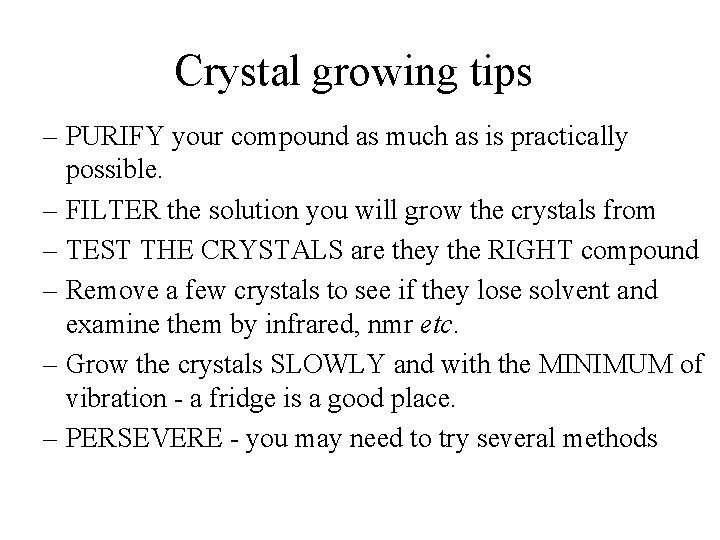 Crystal growing tips

– PURIFY your compound as much as is practically possible.

– FILTER the solution you will grow the crystals from

– TEST THE CRYSTALS are they the RIGHT compound

– Remove a few crystals to see if they lose solvent and examine them by infrared, nmr etc.

– Grow the crystals SLOWLY and with the MINIMUM of vibration - a fridge is a good place.

– PERSEVERE - you may need to try several methods